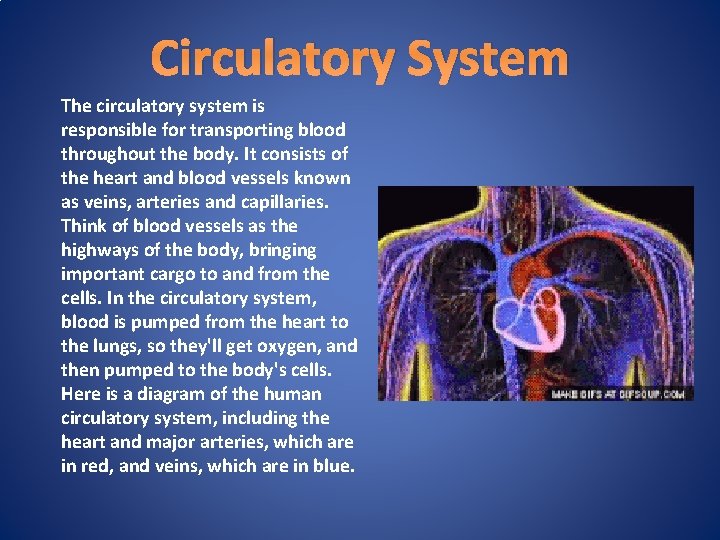 Circulatory System

The circulatory system is responsible for transporting blood throughout the body. It consists of the heart and blood vessels known as veins, arteries and capillaries. Think of blood vessels as the highways of the body, bringing important cargo to and from the cells. In the circulatory system, blood is pumped from the heart to the lungs, so they'll get oxygen, and then pumped to the body's cells. Here is a diagram of the human circulatory system, including the heart and major arteries, which are in red, and veins, which are in blue.

MAKE GIFS AT GIFSOUP.COM